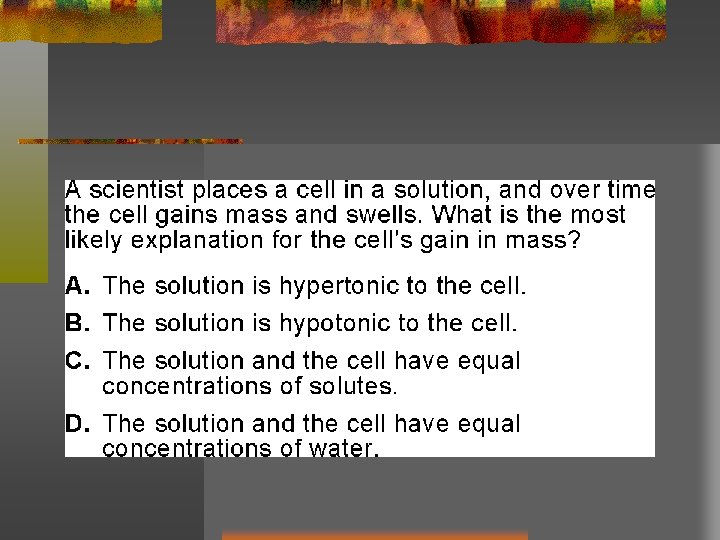 A scientist places a cell in a solution, and over time the cell gains mass and swells. What is the most likely explanation for the cell's gain in mass?

A. The solution is hypertonic to the cell.

B. The solution is hypotonic to the cell.

C. The solution and the cell have equal concentrations of solutes.

D. The solution and the cell have equal concentrations of water.